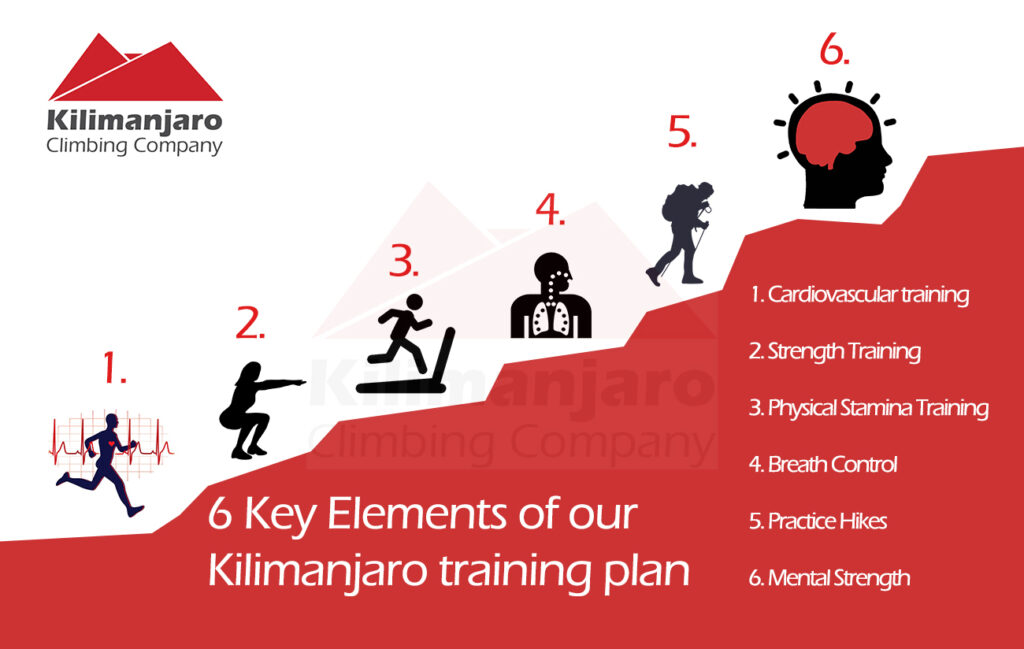 Kilimanjaro
Climbing Company

1.

2.

3.

4.

5.

6.

Kilimanjaro
Climbing Company

6 Key Elements of our Kilimanjaro training plan

1. Cardiovascular training

2. Strength Training

3. Physical Stamina Training

4. Breath Control

5. Practice Hikes

6. Mental Strength